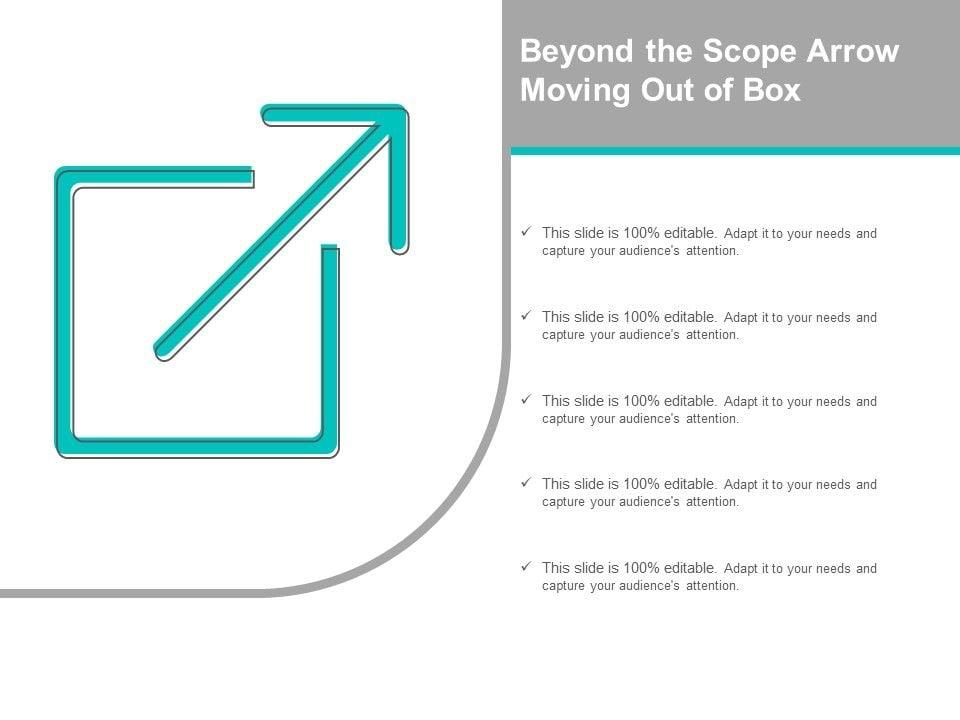 Beyond the Scope Arrow Moving Out of Box

✓ This slide is 100% editable. Adapt it to your needs and capture your audience's attention.

✓ This slide is 100% editable. Adapt it to your needs and capture your audience's attention.

✓ This slide is 100% editable. Adapt it to your needs and capture your audience's attention.

✓ This slide is 100% editable. Adapt it to your needs and capture your audience's attention.

✓ This slide is 100% editable. Adapt it to your needs and capture your audience's attention.